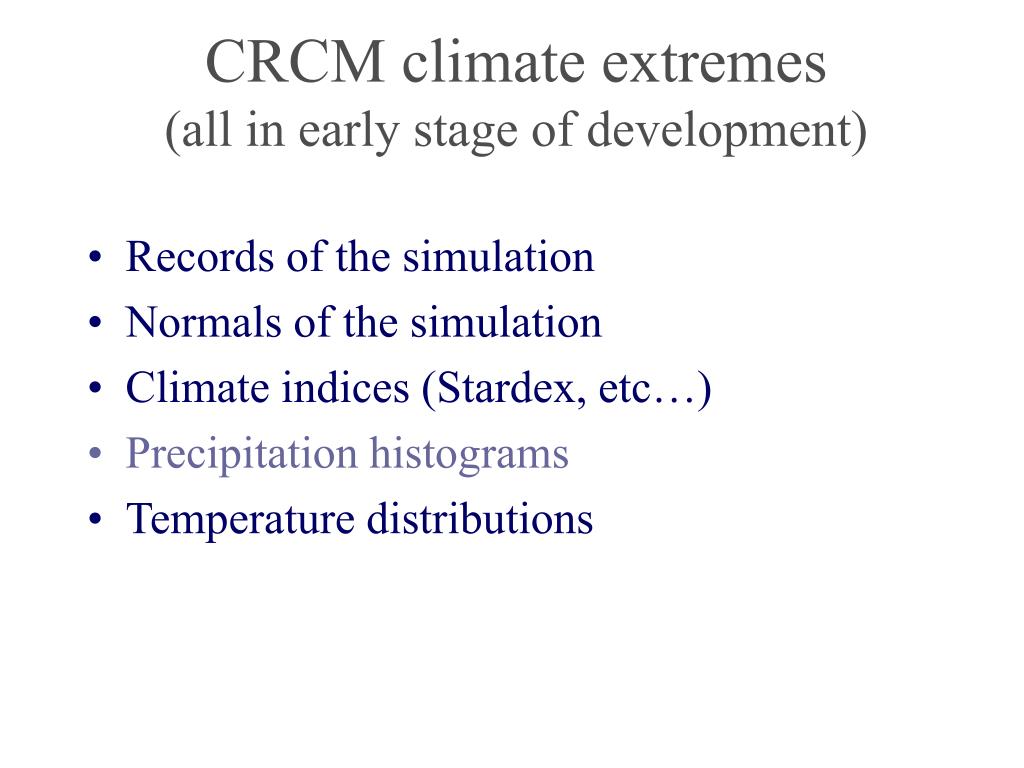 CRCM climate extremes
(all in early stage of development)

• Records of the simulation
• Normals of the simulation
• Climate indices (Stardex, etc…)
• Precipitation histograms
• Temperature distributions